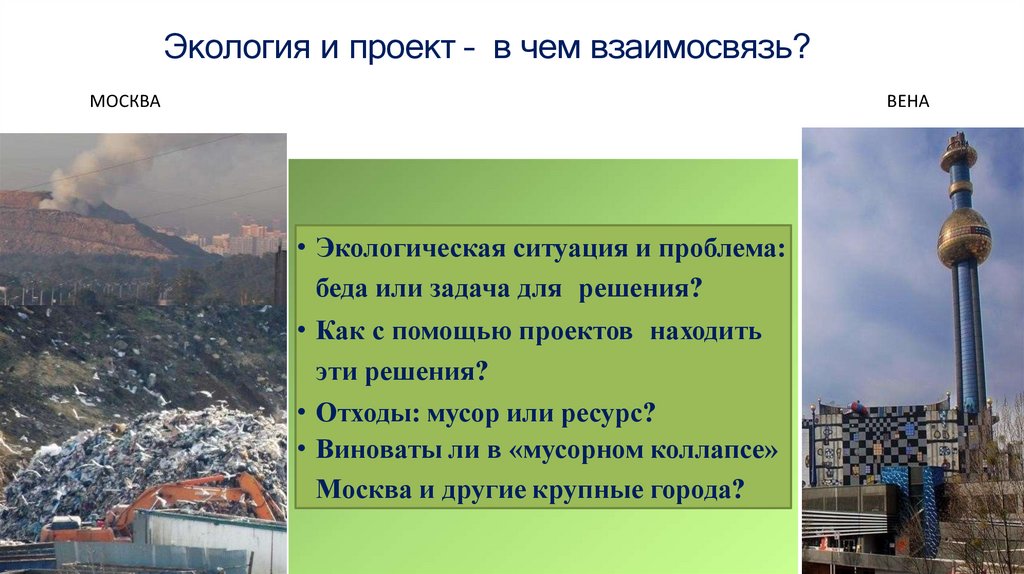 Экология и проект - в чем взаимосвязь?

МОСКВА

ВЕНА

• Экологическая ситуация и проблема: беда или задача для решения?
• Как с помощью проектов находить эти решения?
• Отходы: мусор или ресурс?
• Виноваты ли в «мусорном коллапсе» Москва и другие крупные города?